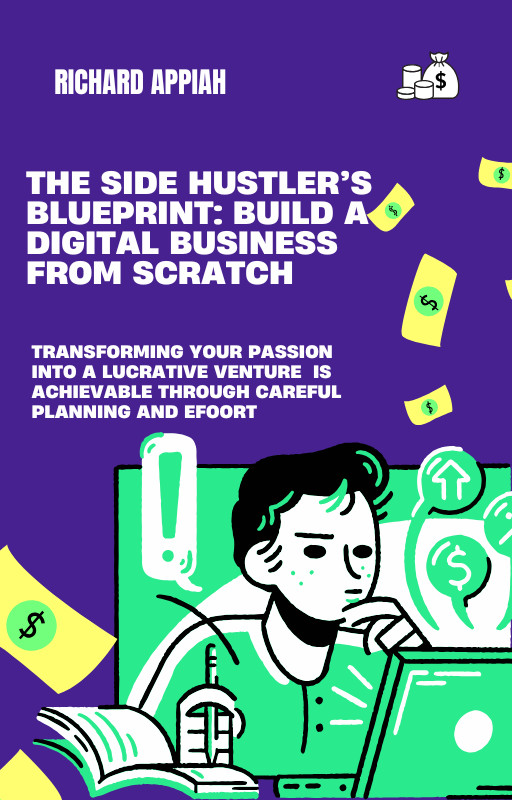 RICHARD APPIAH

THE SIDE HUSTLER'S BLUEPRINT: BUILD A DIGITAL BUSINESS FROM SCRATCH

TRANSFORMING YOUR PASSION INTO A LUCRATIVE VENTURE IS ACHIEVABLE THROUGH CAREFUL PLANNING AND EFOORT